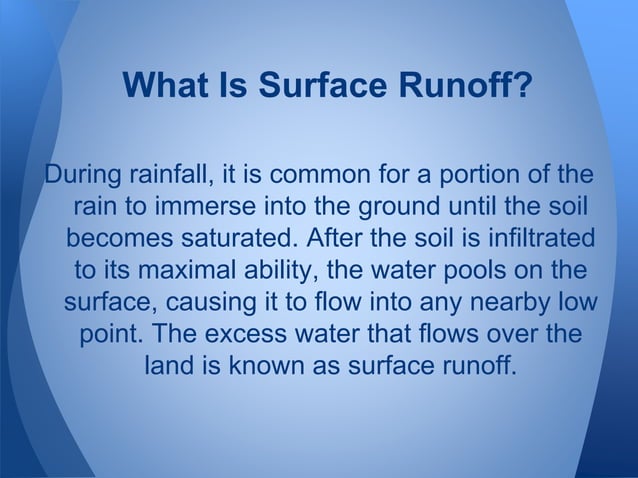 What Is Surface Runoff?

During rainfall, it is common for a portion of the rain to immerse into the ground until the soil becomes saturated. After the soil is infiltrated to its maximal ability, the water pools on the surface, causing it to flow into any nearby low point. The excess water that flows over the land is known as surface runoff.